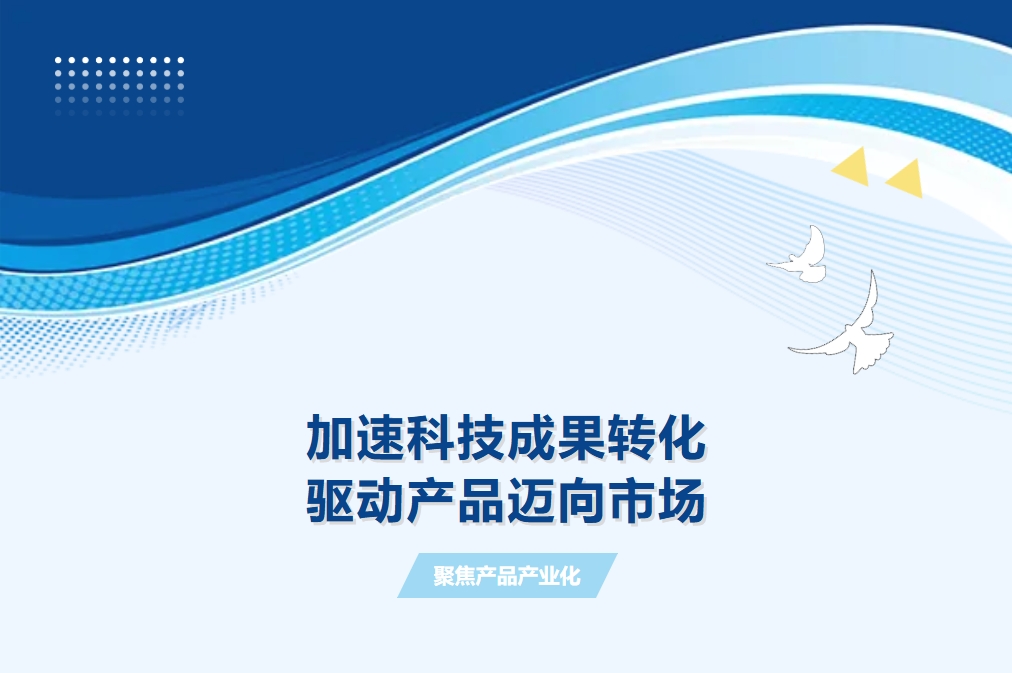 加速科技成果转化
驱动产品迈向市场

聚焦产品产业化